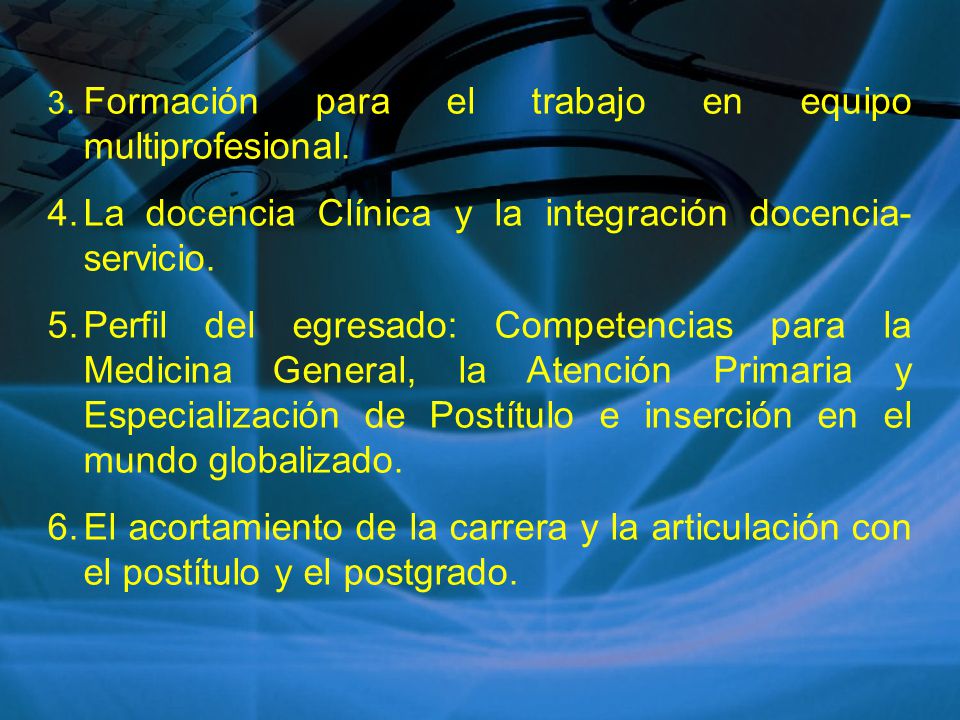 3. Formación para el trabajo en equipo multiprofesional.

4. La docencia Clínica y la integración docencia-servicio.

5. Perfil del egresado: Competencias para la Medicina General, la Atención Primaria y Especialización de Postítulo e inserción en el mundo globalizado.

6. El acortamiento de la carrera y la articulación con el postítulo y el postgrado.